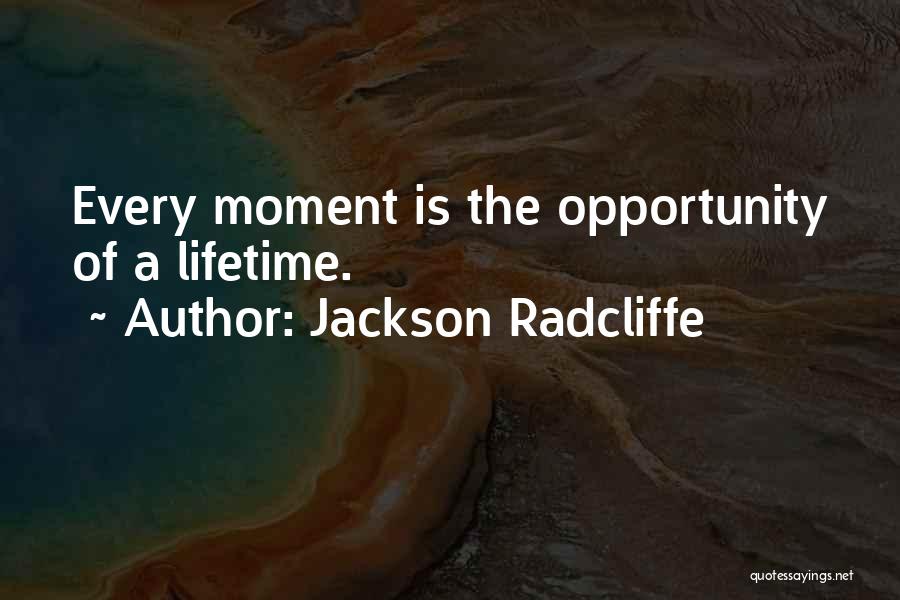 Every moment is the opportunity of a lifetime.

~ Author: Jackson Radcliffe

quotessayings.net